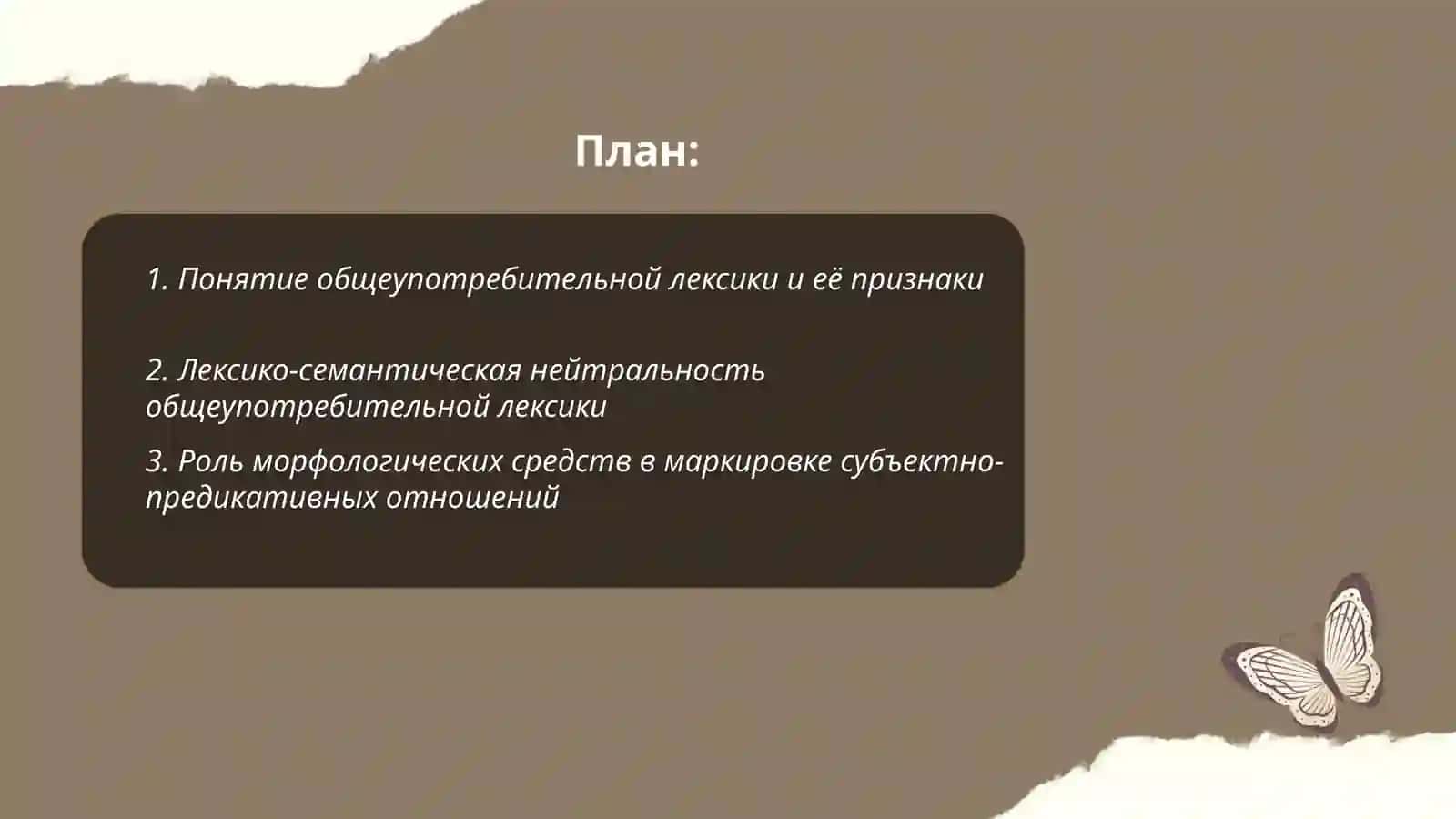 План:

1. Понятие общеупотребительной лексики и её признаки

2. Лексико-семантическая нейтральность общеупотребительной лексики

3. Роль морфологических средств в маркировке субъектно-предикативных отношений